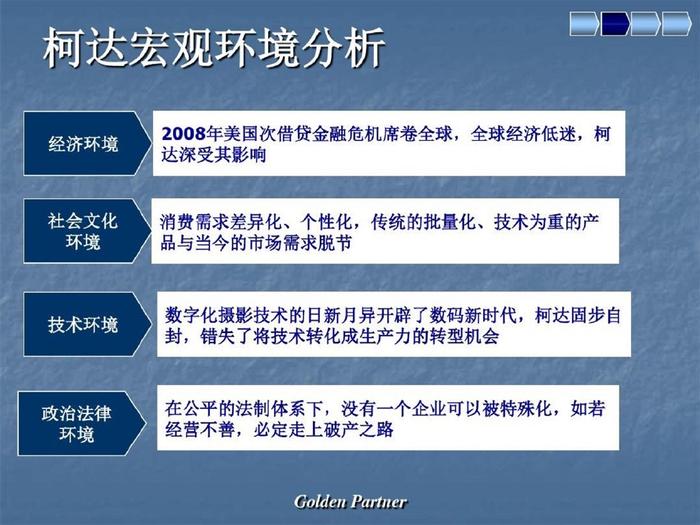 柯达宏观环境分析

经济环境

2008年美国次借贷金融危机席卷全球，全球经济低迷，柯达深受其影响

社会文化环境

消费需求差异化、个性化，传统的批量化、技术为重的产品与当今的市场需求脱节

技术环境

数字化摄影技术的日新月异开辟了数码新时代，柯达固步自封，错失了将技术转化成生产力的转型机会

政治法律环境

在公平的法制体系下，没有一个企业可以被特殊化，如若经营不善，必定走上破产之路

Golden Partner